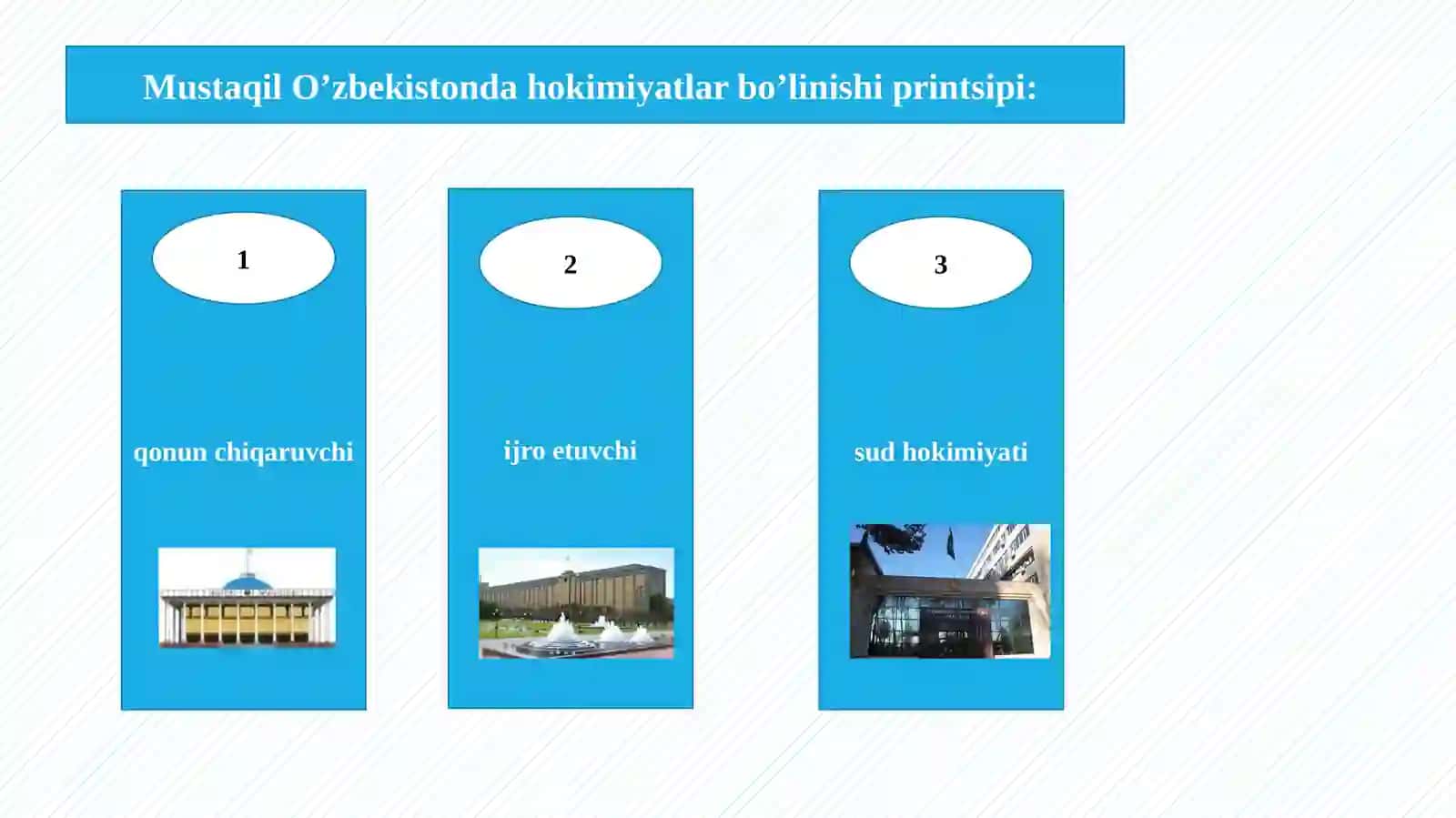 Mustaqil O’zbekistonda hokimiyatlar bo’linishi printsipi:

1

qonun chiqaruvchi

2

ijro etuvchi

3

sud hokimiyati